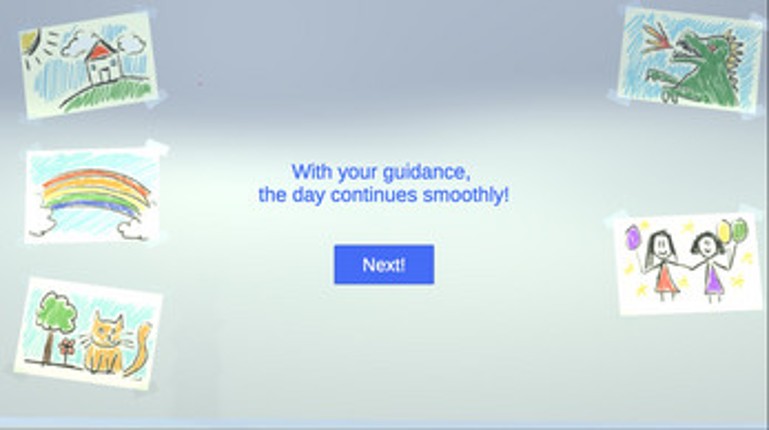 With your guidance,
the day continues smoothly!

Next!